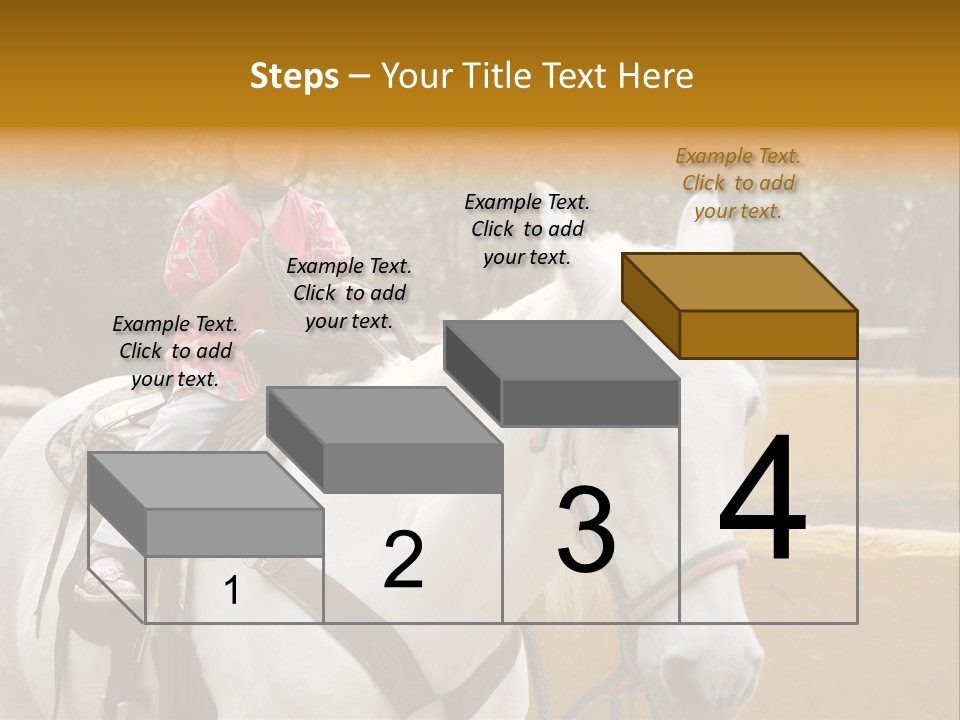 Steps – Your Title Text Here

Example Text. Click to add your text.

Example Text. Click to add your text.

Example Text. Click to add your text.

Example Text. Click to add your text.

1

2

3

4